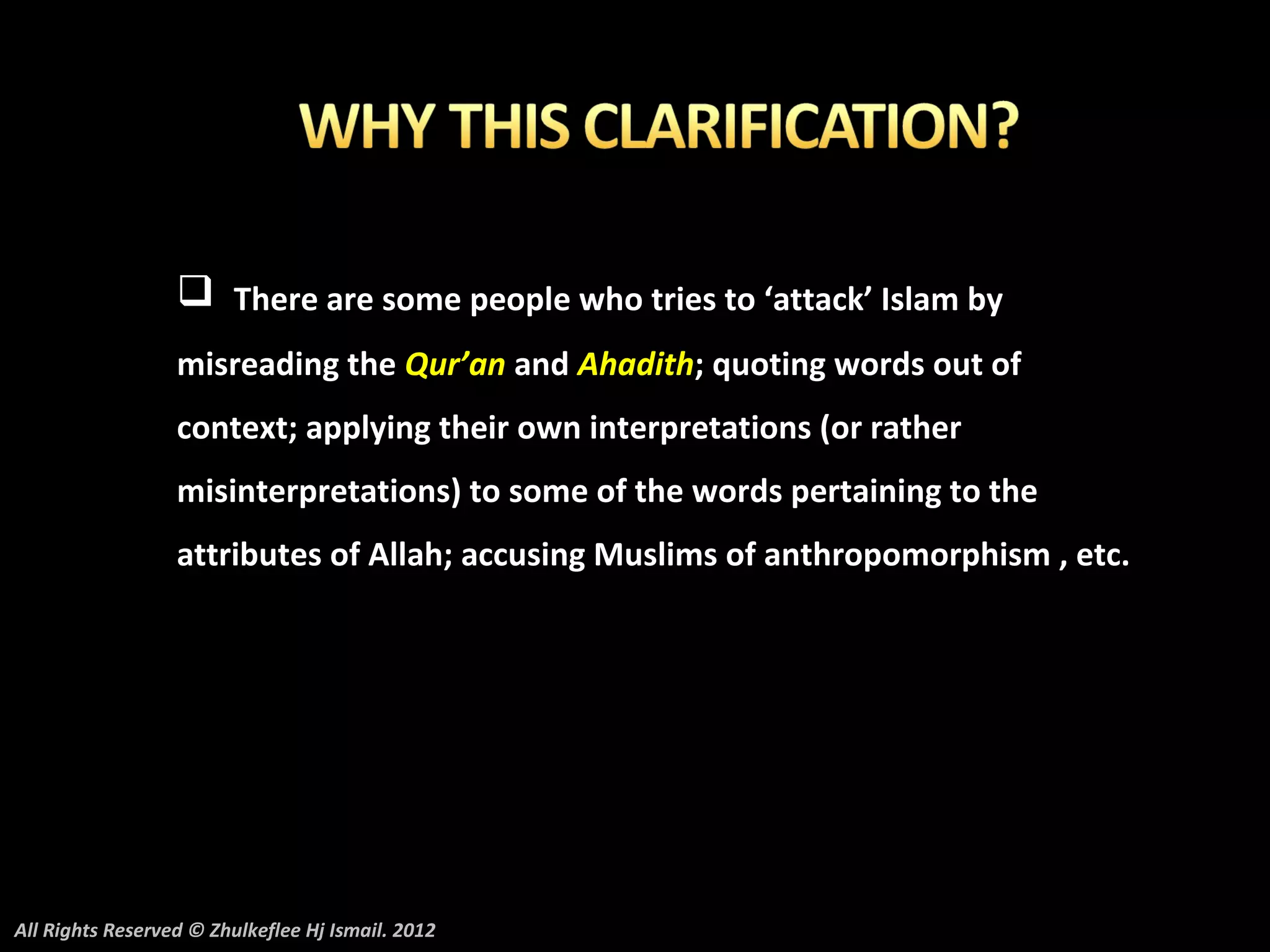 WHY THIS CLARIFICATION?

❑ There are some people who tries to ‘attack’ Islam by misreading the Qur’an and Ahadith; quoting words out of context; applying their own interpretations (or rather misinterpretations) to some of the words pertaining to the attributes of Allah; accusing Muslims of anthropomorphism , etc.

All Rights Reserved © Zhulkeflee Hj Ismail. 2012